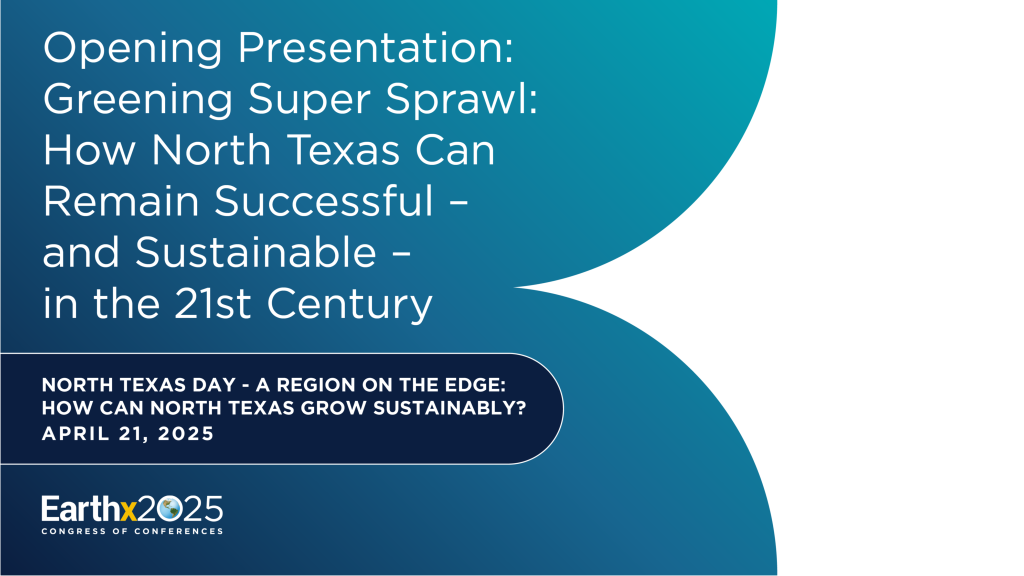 Opening Presentation: Greening Super Sprawl: How North Texas Can Remain Successful – and Sustainable – in the 21st Century

NORTH TEXAS DAY - A REGION ON THE EDGE: HOW CAN NORTH TEXAS GROW SUSTAINABLY?
APRIL 21, 2025

Earthx2025
CONGRESS OF CONFERENCES